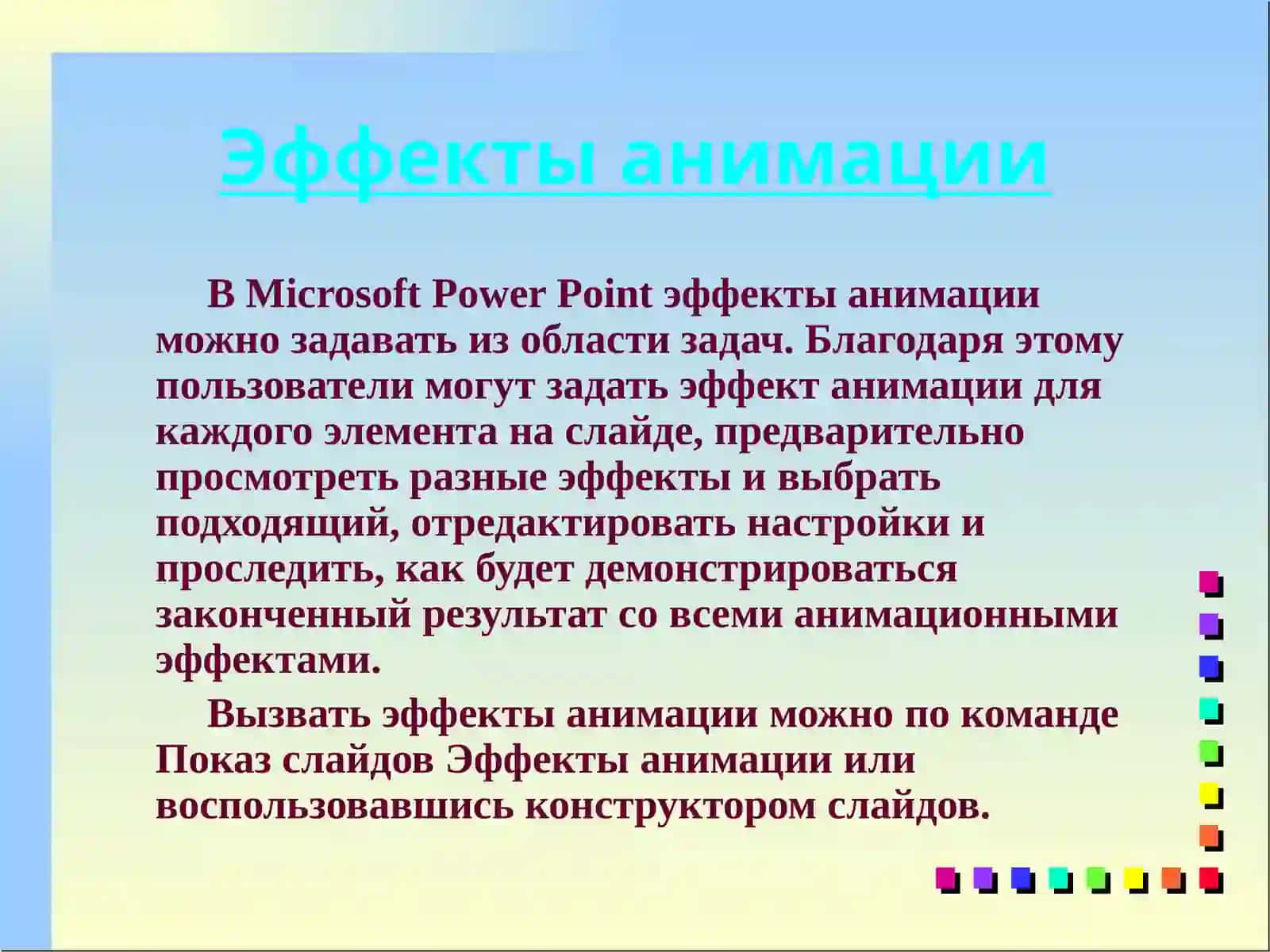 Эффекты анимации

В Microsoft Power Point эффекты анимации можно задавать из области задач. Благодаря этому пользователи могут задать эффект анимации для каждого элемента на слайде, предварительно просмотреть разные эффекты и выбрать подходящий, отредактировать настройки и проследить, как будет демонстрироваться законченный результат со всеми анимационными эффектами.

Вызвать эффекты анимации можно по команде Показ слайдов Эффекты анимации или воспользовавшись конструктором слайдов.